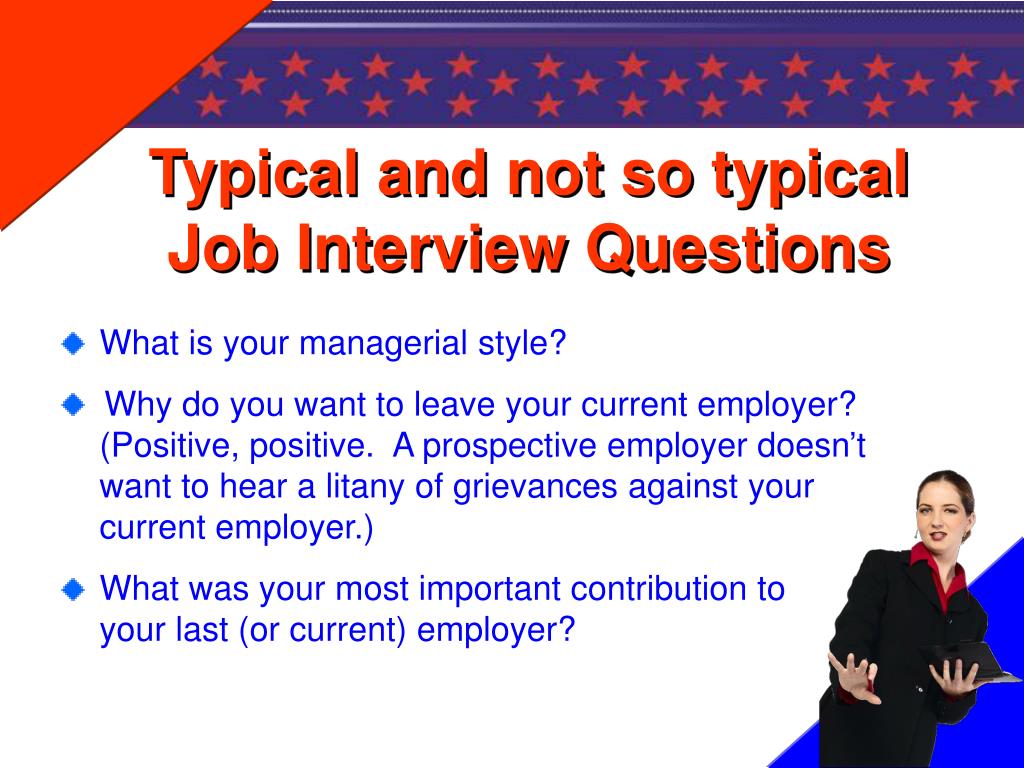 Typical and not so typical Job Interview Questions

What is your managerial style?

Why do you want to leave your current employer? (Positive, positive. A prospective employer doesn't want to hear a litany of grievances against your current employer.)

What was your most important contribution to your last (or current) employer?